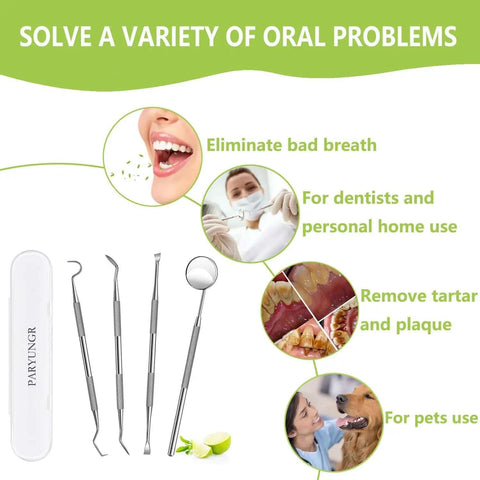 SOLVE A VARIETY OF ORAL PROBLEMS

Eliminate bad breath

For dentists and personal home use

Remove tartar and plaque

For pets use

PARYUNGR